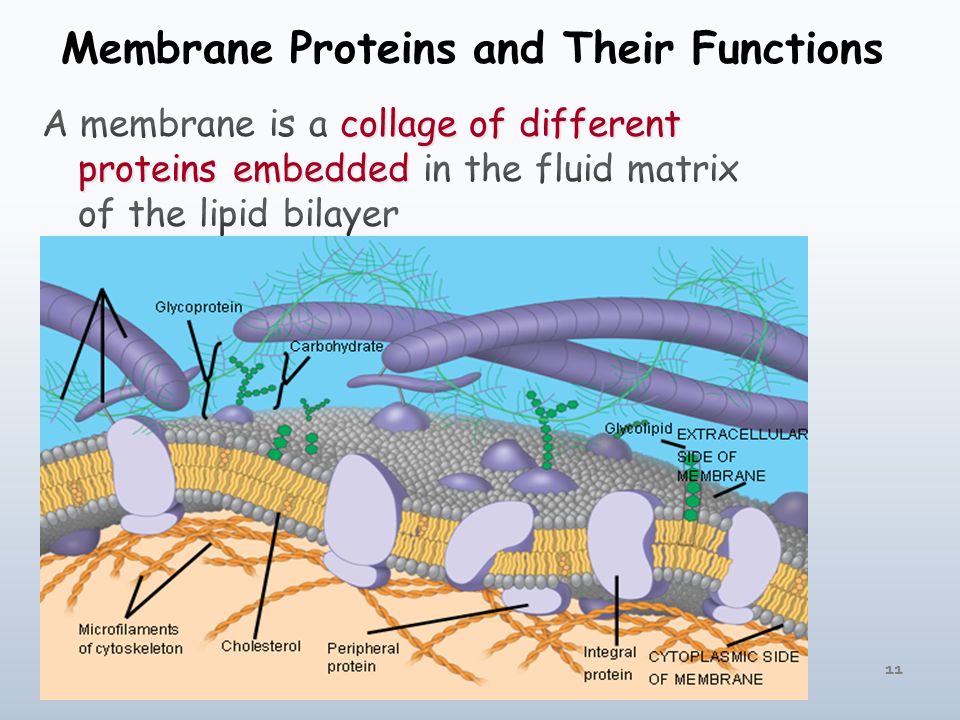 Membrane Proteins and Their Functions

A membrane is a collage of different proteins embedded in the fluid matrix of the lipid bilayer

Glycoprotein

Carbohydrate

Glycolipid

EXTRACELLULAR SIDE OF MEMBRANE

Microfilaments of cytoskeleton

Cholesterol

Peripheral protein

Integral protein

CYTOPLASMIC SIDE OF MEMBRANE

11